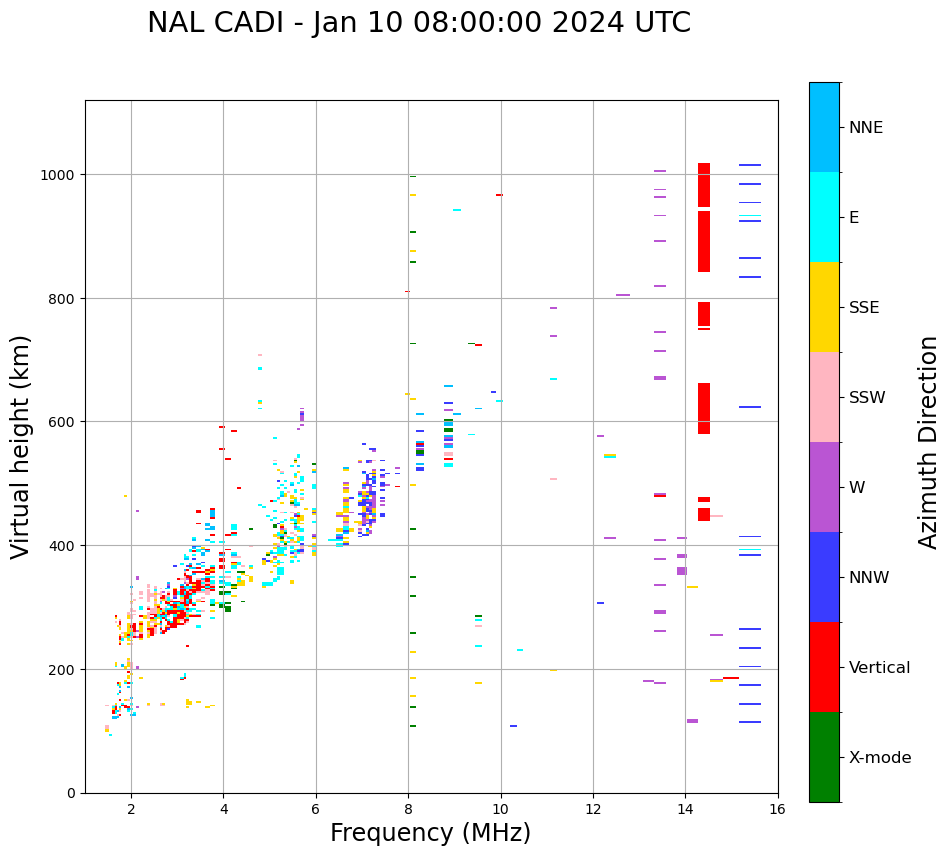 NAL CADI - Jan 10 08:00:00 2024 UTC

Virtual height (km)

1000
800
600
400
200
0

2
4
6
8
10
12
14
16

Frequency (MHz)

NNE
E
SSE
SSW
W
NNW
Vertical
X-mode

Azimuth Direction